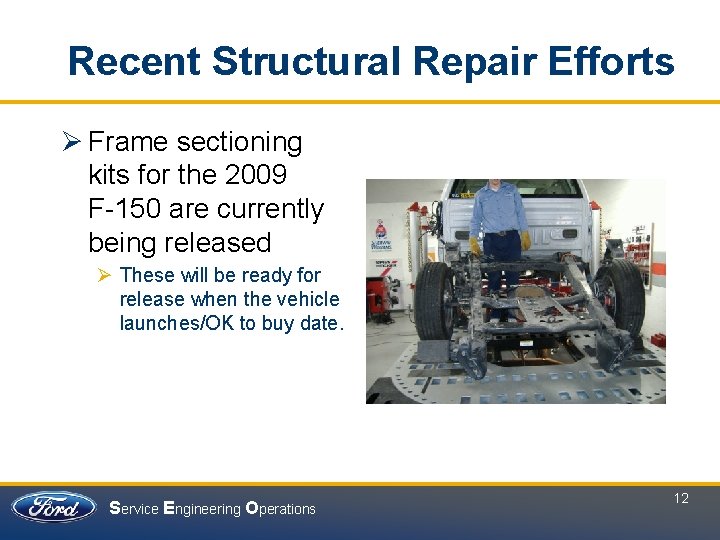 Recent Structural Repair Efforts

➢ Frame sectioning kits for the 2009 F-150 are currently being released

➢ These will be ready for release when the vehicle launches/OK to buy date.

Ford

Service Engineering Operations

12